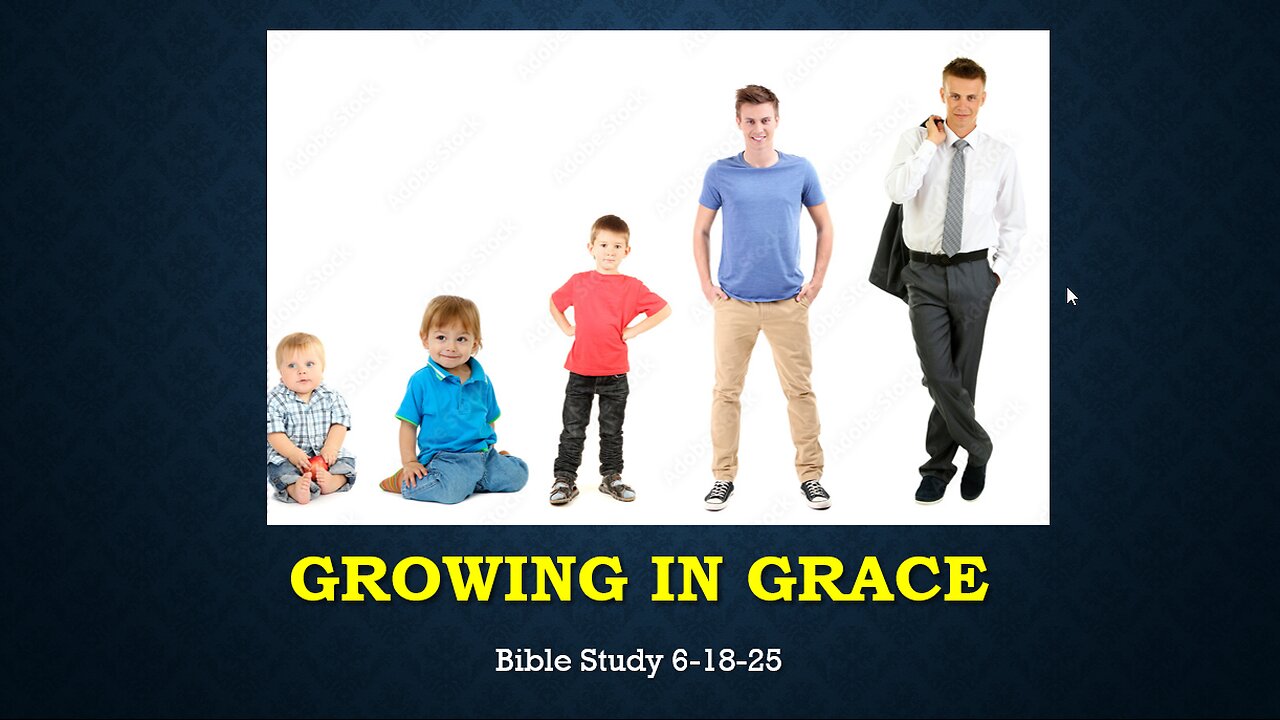 GROWING IN GRACE

Bible Study 6-18-25